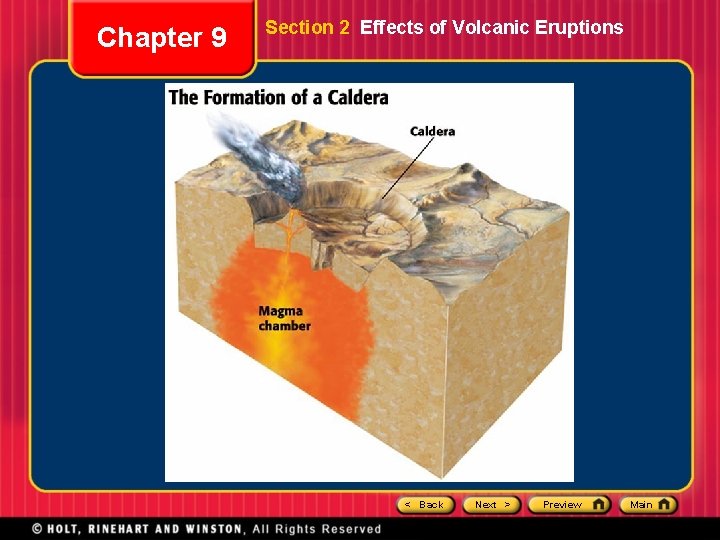 Chapter 9

Section 2 Effects of Volcanic Eruptions

The Formation of a Caldera

Caldera

Magma chamber

< Back Next > Preview Main

© HOLT, RINEHART AND WINSTON, All Rights Reserved